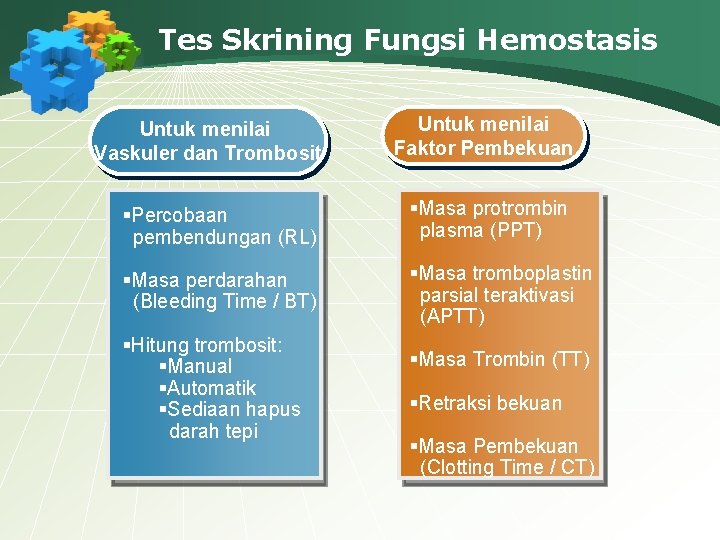 Tes Skrining Fungsi Hemostasis

Untuk menilai Vaskuler dan Trombosit

▪Percobaan pembendungan (RL)

▪Masa perdarahan (Bleeding Time / BT)

▪Hitung trombosit:
▪Manual
▪Automatik
▪Sediaan hapus darah tepi

Untuk menilai Faktor Pembekuan

▪Masa protrombin plasma (PPT)

▪Masa tromboplastin parsial teraktivasi (APTT)

▪Masa Trombin (TT)

▪Retraksi bekuan

▪Masa Pembekuan (Clotting Time / CT)